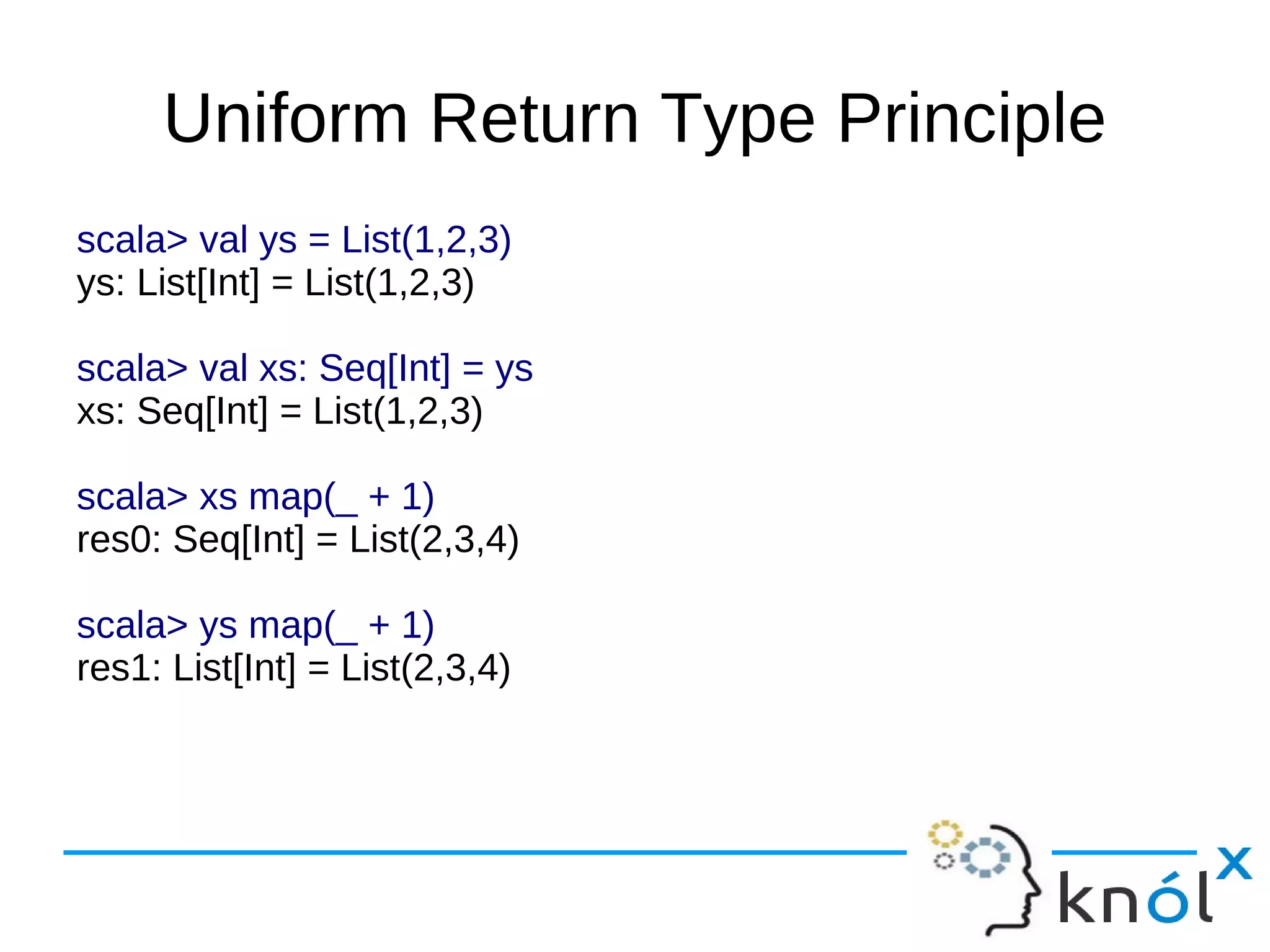 Uniform Return Type Principle

scala> val ys = List(1,2,3)
ys: List[Int] = List(1,2,3)

scala> val xs: Seq[Int] = ys
xs: Seq[Int] = List(1,2,3)

scala> xs map(_ + 1)
res0: Seq[Int] = List(2,3,4)

scala> ys map(_ + 1)
res1: List[Int] = List(2,3,4)

knólx